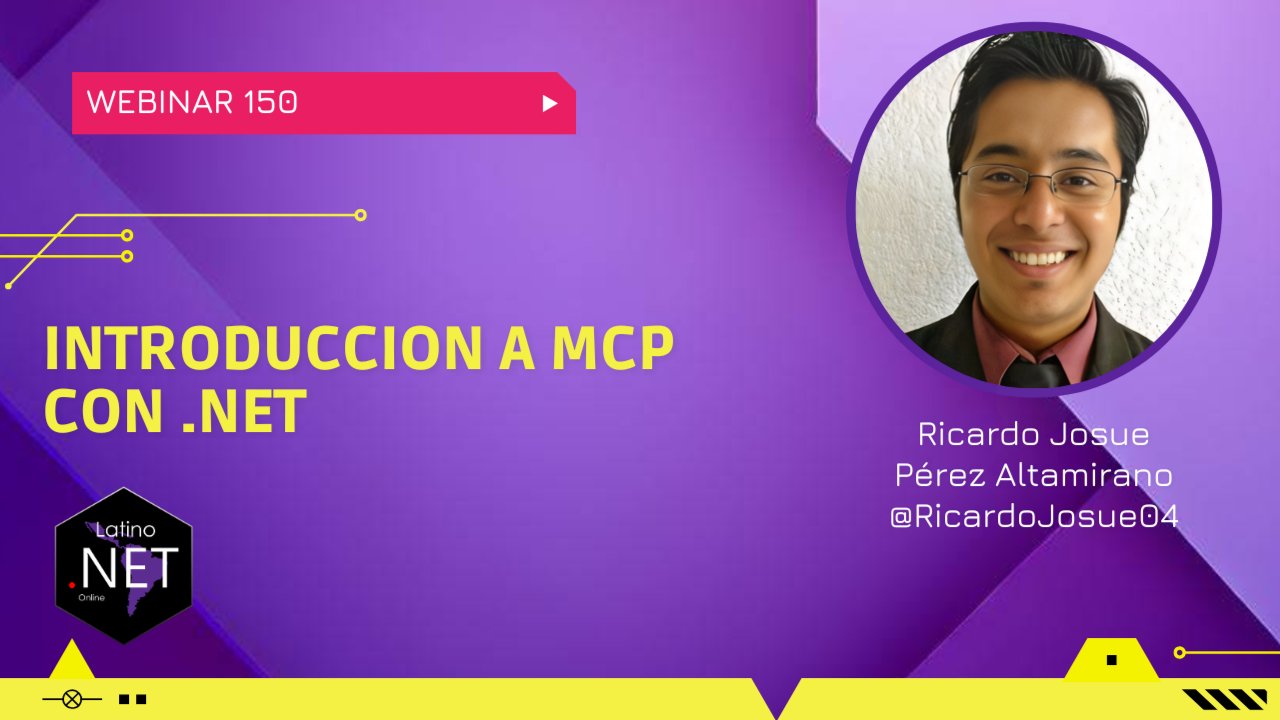 WEBINAR 150

INTRODUCCION A MCP CON .NET

Ricardo Josue
Pérez Altamirano
@RicardoJosue04

Latino
.NET
Online